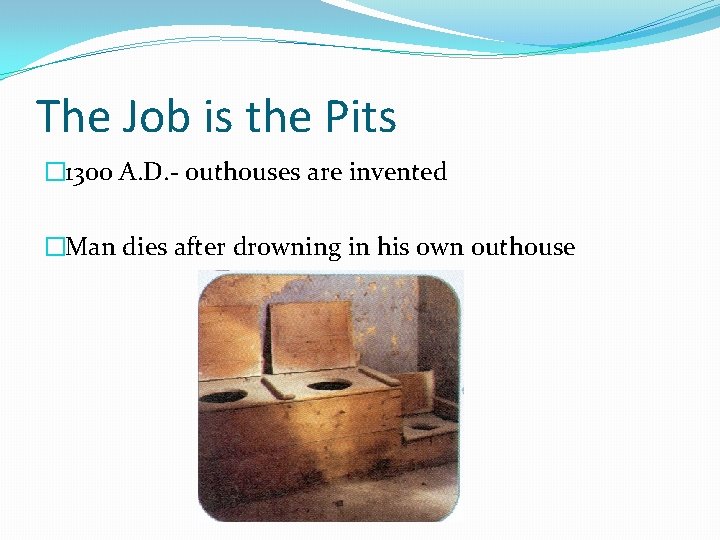 The Job is the Pits

□1300 A.D.- outhouses are invented

□Man dies after drowning in his own outhouse